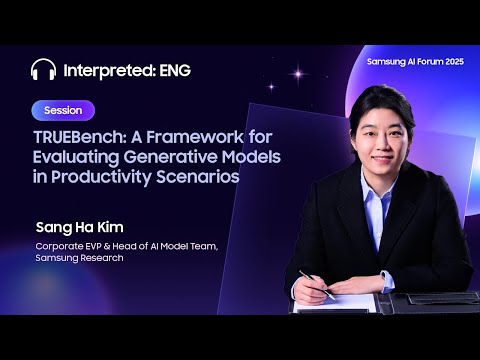 Interpreted: ENG

Samsung AI Forum 2025

Session

TRUEBench: A Framework for Evaluating Generative Models in Productivity Scenarios

Sang Ha Kim

Corporate EVP & Head of AI Model Team, Samsung Research